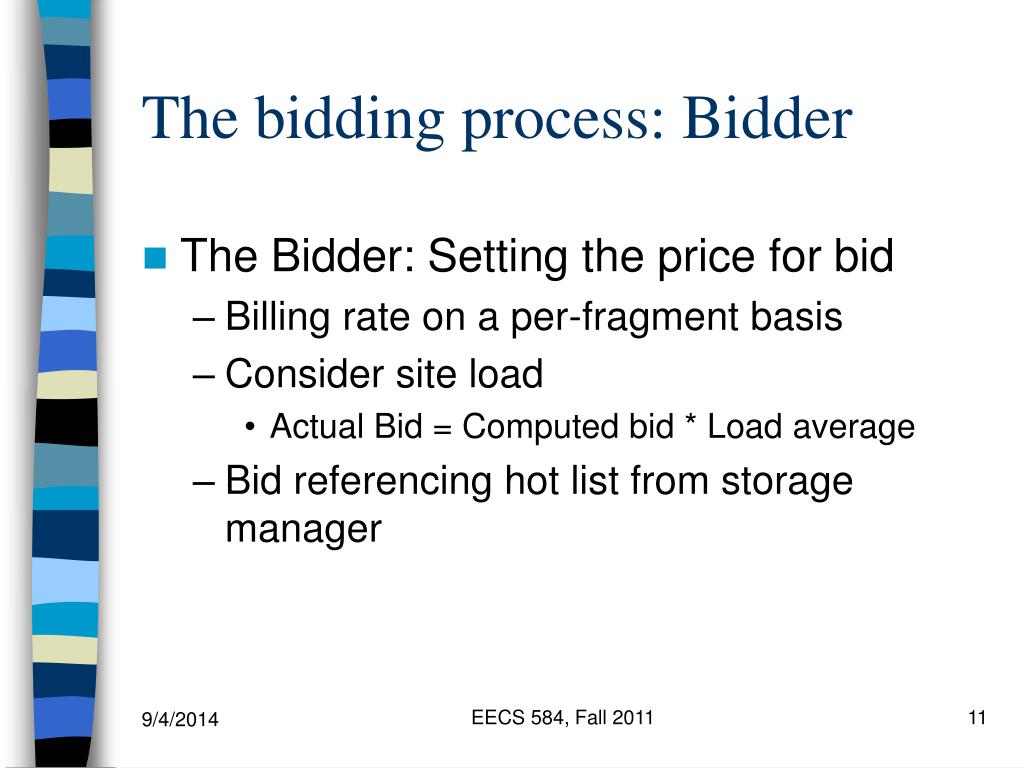 The bidding process: Bidder

The Bidder: Setting the price for bid
– Billing rate on a per-fragment basis
– Consider site load
• Actual Bid = Computed bid * Load average
– Bid referencing hot list from storage manager

9/4/2014

EECS 584, Fall 2011

11